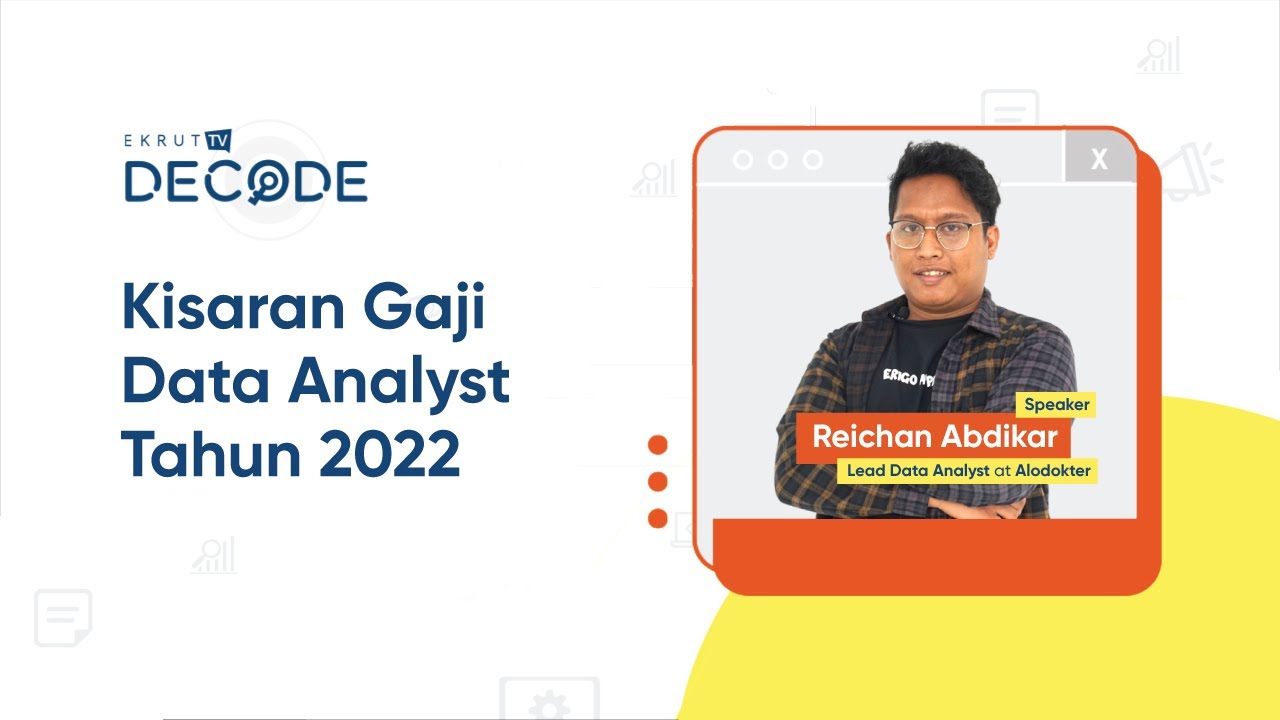 EKRUT TV
DECODE

Kisaran Gaji Data Analyst Tahun 2022

X

ERIGO

Speaker
Reichan Abdikar
Lead Data Analyst at Alodokter